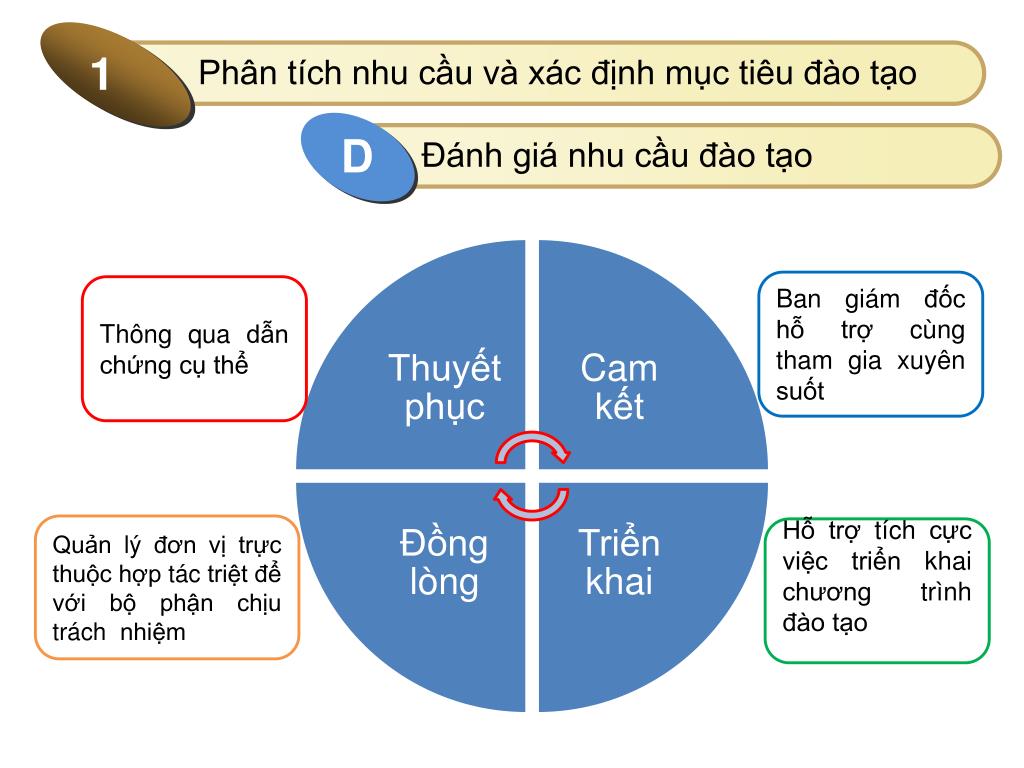 1

Phân tích nhu cầu và xác định mục tiêu đào tạo

D

Đánh giá nhu cầu đào tạo

Thông qua dẫn chứng cụ thể

Thuyết phục

Cam kết

Ban giám đốc hỗ trợ cùng tham gia xuyên suốt

Quản lý đơn vị trực thuộc hợp tác triệt để với bộ phận chịu trách nhiệm

Đồng lòng

Triển khai

Hỗ trợ tích cực việc triển khai chương trình đào tạo